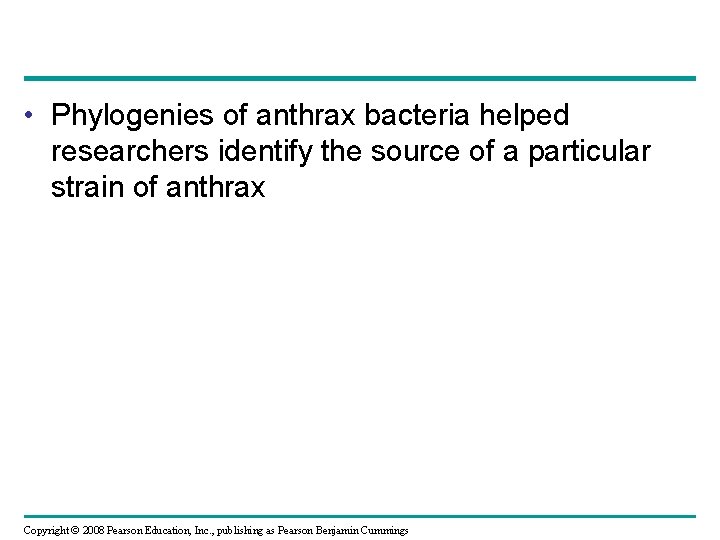 • Phylogenies of anthrax bacteria helped researchers identify the source of a particular strain of anthrax

Copyright © 2008 Pearson Education, Inc., publishing as Pearson Benjamin Cummings